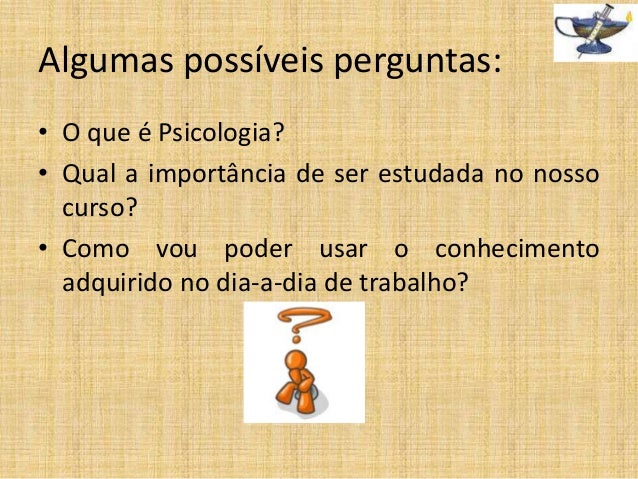 Algumas possíveis perguntas:

• O que é Psicologia?
• Qual a importância de ser estudada no nosso curso?
• Como vou poder usar o conhecimento adquirido no dia-a-dia de trabalho?